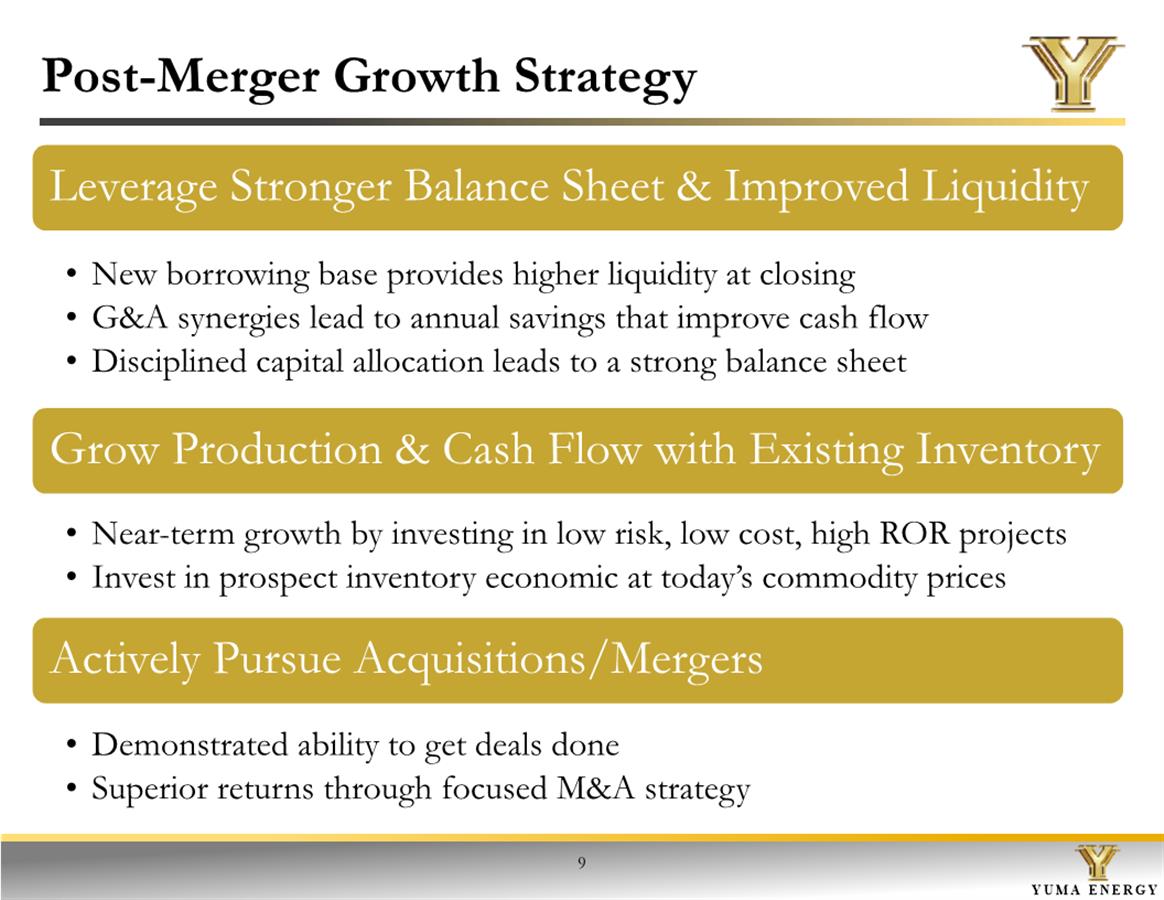 Post-Merger Growth Strategy

Leverage Stronger Balance Sheet & Improved Liquidity

• New borrowing base provides higher liquidity at closing
• G&A synergies lead to annual savings that improve cash flow
• Disciplined capital allocation leads to a strong balance sheet

Grow Production & Cash Flow with Existing Inventory

• Near-term growth by investing in low risk, low cost, high ROR projects
• Invest in prospect inventory economic at today's commodity prices

Actively Pursue Acquisitions/Mergers

• Demonstrated ability to get deals done
• Superior returns through focused M&A strategy

9

YUMA ENERGY